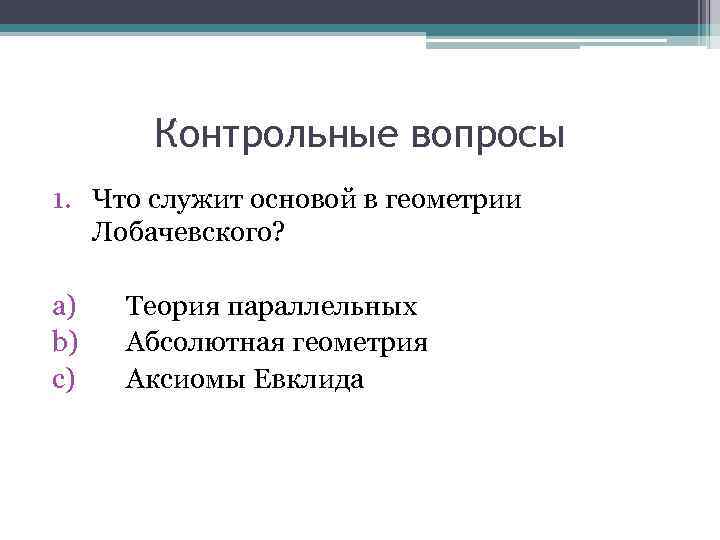 Контрольные вопросы

1. Что служит основой в геометрии Лобачевского?

a) Теория параллельных
b) Абсолютная геометрия
c) Аксиомы Евклида